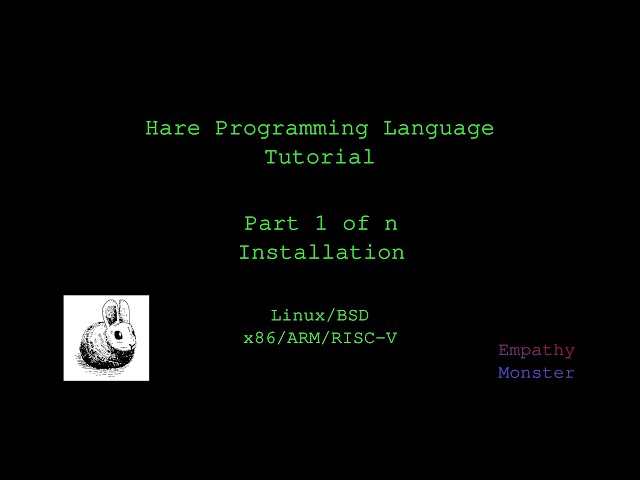 Hare Programming Language
Tutorial

Part 1 of n
Installation

Linux/BSD
x86/ARM/RISC-V

Empathy
Monster